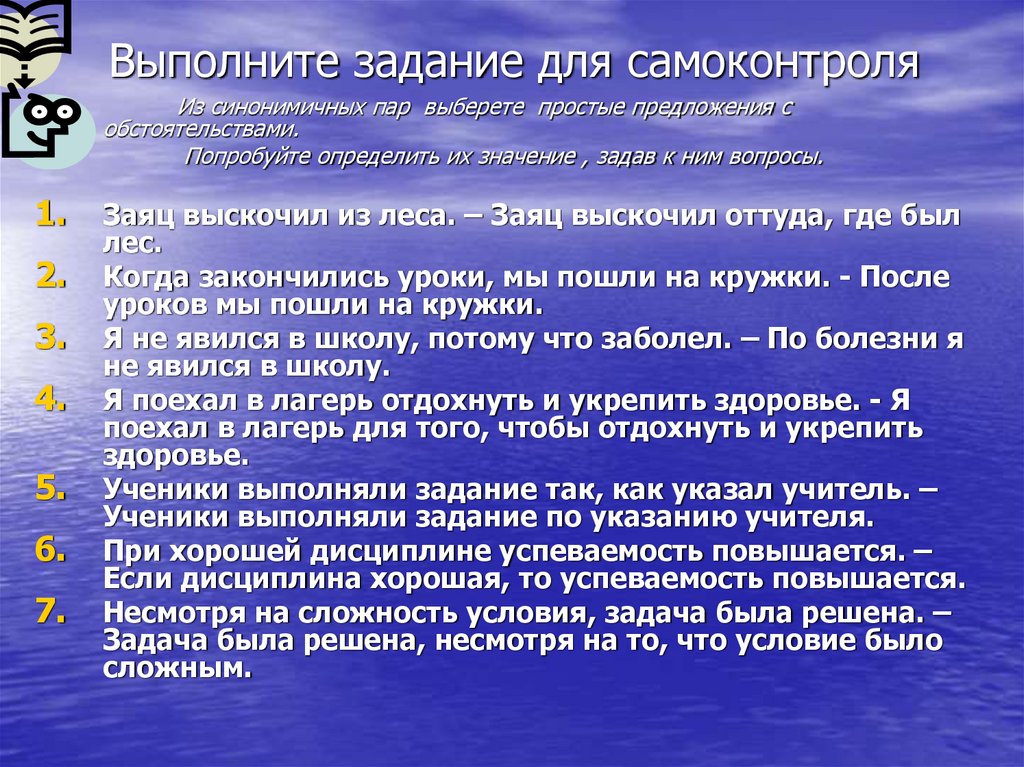 Выполните задание для самоконтроля

Из синонимичных пар выберете простые предложения с обстоятельствами.

Попробуйте определить их значение , задав к ним вопросы.

1. Заяц выскочил из леса. – Заяц выскочил оттуда, где был лес.
2. Когда закончились уроки, мы пошли на кружки. - После уроков мы пошли на кружки.
3. Я не явился в школу, потому что заболел. – По болезни я не явился в школу.
4. Я поехал в лагерь отдохнуть и укрепить здоровье. - Я поехал в лагерь для того, чтобы отдохнуть и укрепить здоровье.
5. Ученики выполняли задание так, как указал учитель. – Ученики выполняли задание по указанию учителя.
6. При хорошей дисциплине успеваемость повышается. – Если дисциплина хорошая, то успеваемость повышается.
7. Несмотря на сложность условия, задача была решена. – Задача была решена, несмотря на то, что условие было сложным.